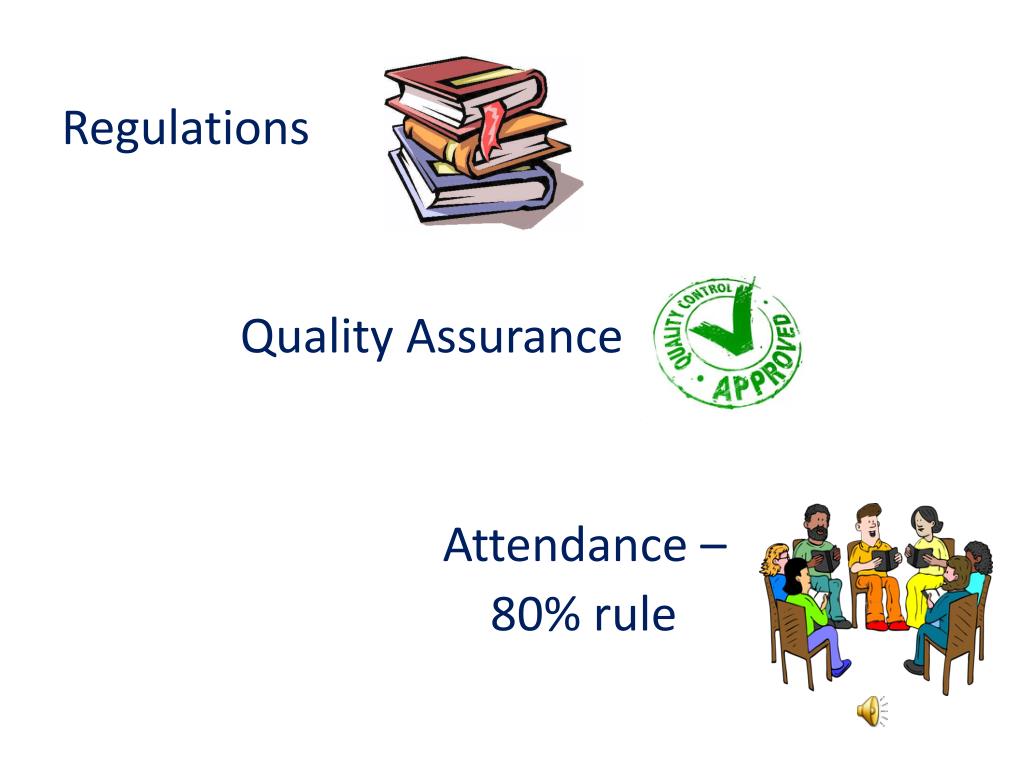 Regulations

Quality Assurance

QUALITY CONTROL
APPROVED

Attendance – 80% rule